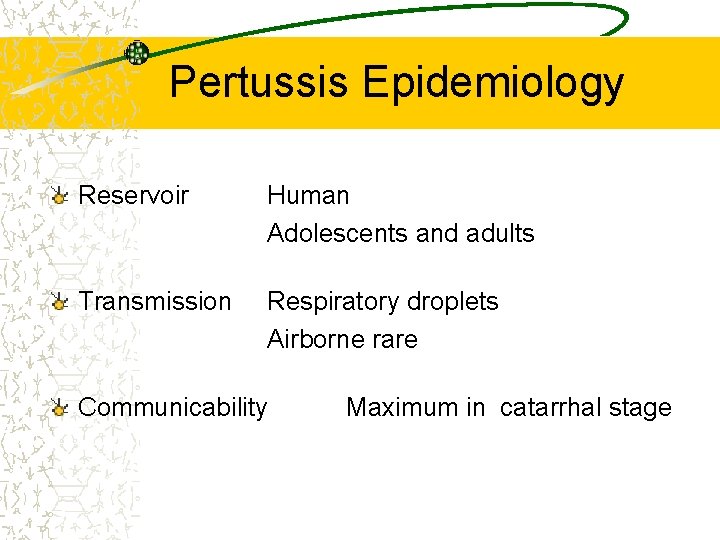 Pertussis Epidemiology

Reservoir Human
Adolescents and adults

Transmission Respiratory droplets
Airborne rare

Communicability Maximum in catarrhal stage